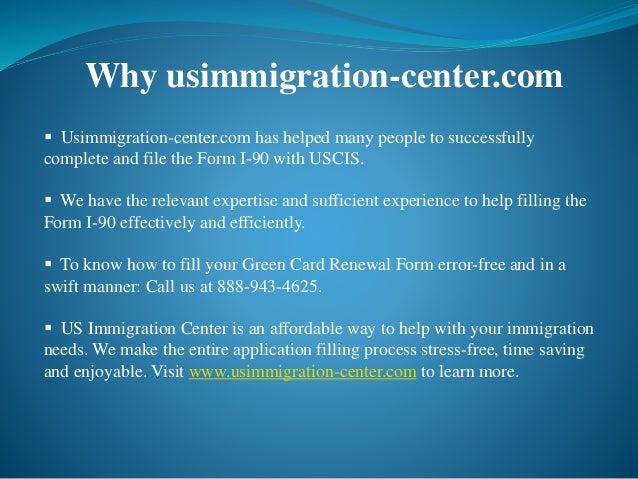 Why usimmigration-center.com

▪ Usimmigration-center.com has helped many people to successfully complete and file the Form I-90 with USCIS.

▪ We have the relevant expertise and sufficient experience to help filling the Form I-90 effectively and efficiently.

▪ To know how to fill your Green Card Renewal Form error-free and in a swift manner: Call us at 888-943-4625.

▪ US Immigration Center is an affordable way to help with your immigration needs. We make the entire application filling process stress-free, time saving and enjoyable. Visit www.usimmigration-center.com to learn more.